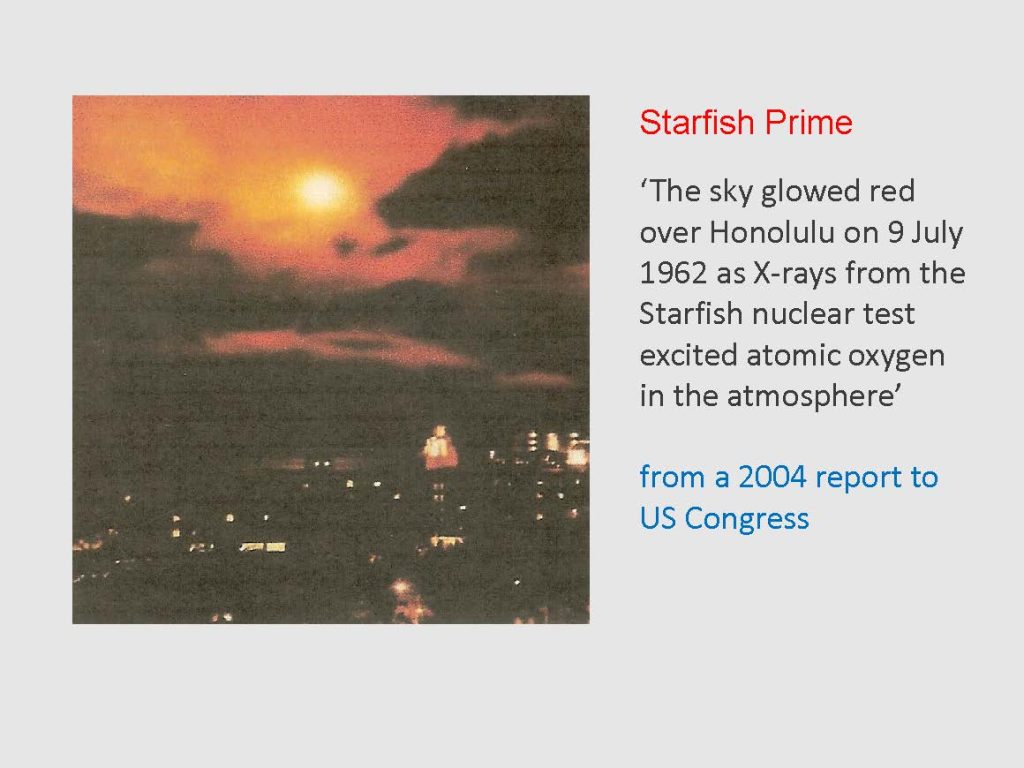 Starfish Prime

‘The sky glowed red over Honolulu on 9 July 1962 as X-rays from the Starfish nuclear test excited atomic oxygen in the atmosphere’

from a 2004 report to US Congress